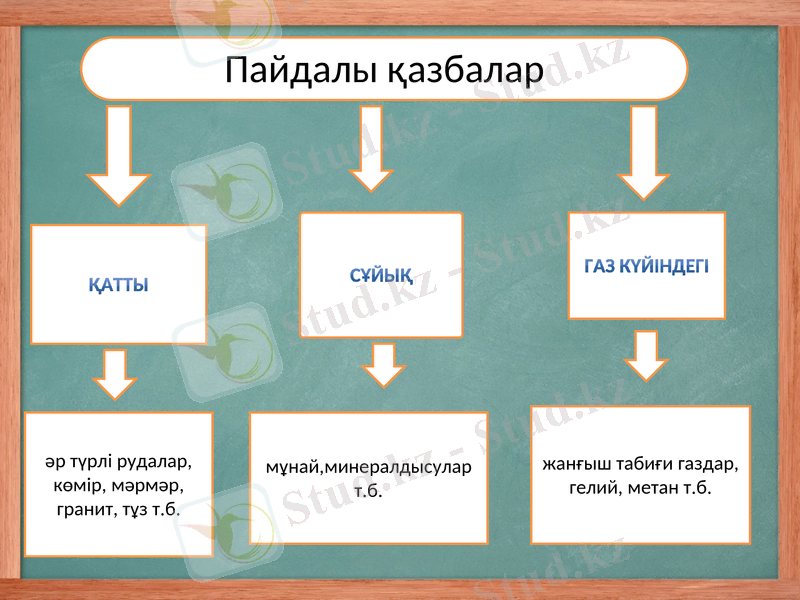 Пайдалы қазбалар

ҚАТТЫ

СҰЙЫҚ

ГАЗ КҮЙІНДЕГІ

әр түрлі рудалар, көмір, мәрмәр, гранит, тұз т.б.

мұнай,минералдысулар т.б.

жанғыш табиғи газдар, гелий, метан т.б.

Stud.kz - Stud.kz